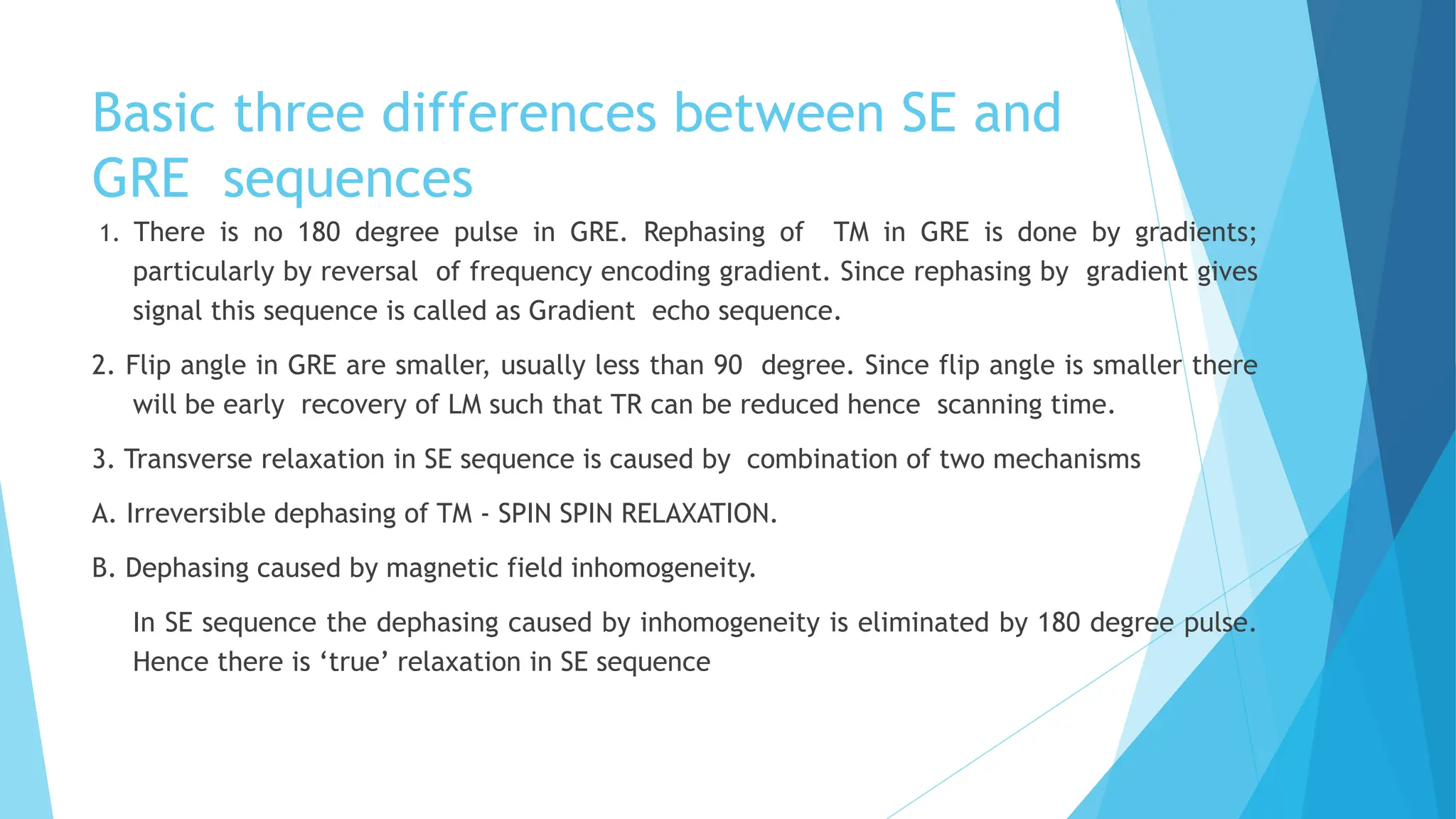 Basic three differences between SE and GRE sequences

1. There is no 180 degree pulse in GRE. Rephasing of TM in GRE is done by gradients; particularly by reversal of frequency encoding gradient. Since rephasing by gradient gives signal this sequence is called as Gradient echo sequence.

2. Flip angle in GRE are smaller, usually less than 90 degree. Since flip angle is smaller there will be early recovery of LM such that TR can be reduced hence scanning time.

3. Transverse relaxation in SE sequence is caused by combination of two mechanisms

A. Irreversible dephasing of TM - SPIN SPIN RELAXATION.

B. Dephasing caused by magnetic field inhomogeneity.

In SE sequence the dephasing caused by inhomogeneity is eliminated by 180 degree pulse. Hence there is ‘true’ relaxation in SE sequence